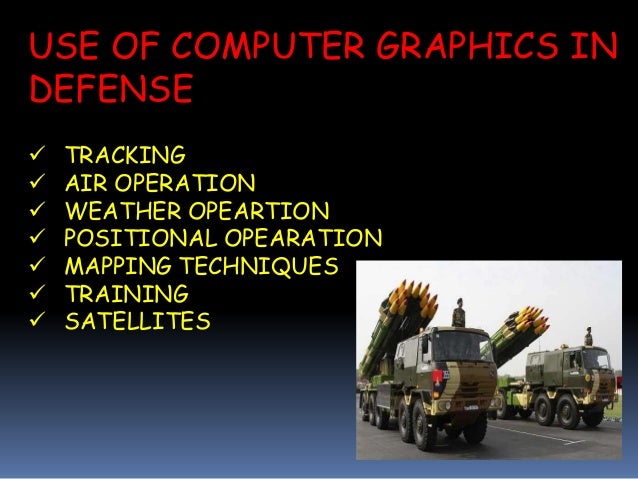 USE OF COMPUTER GRAPHICS IN DEFENSE

✓ TRACKING
✓ AIR OPERATION
✓ WEATHER OPEARTION
✓ POSITIONAL OPEARATION
✓ MAPPING TECHNIQUES
✓ TRAINING
✓ SATELLITES